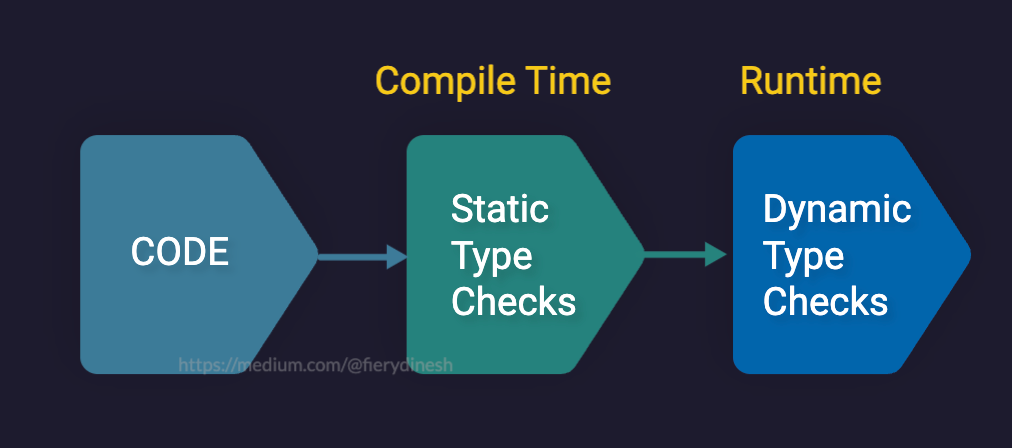 Compile Time

Runtime

CODE

Static Type Checks

Dynamic Type Checks

https://medium.com/@fierydinesh